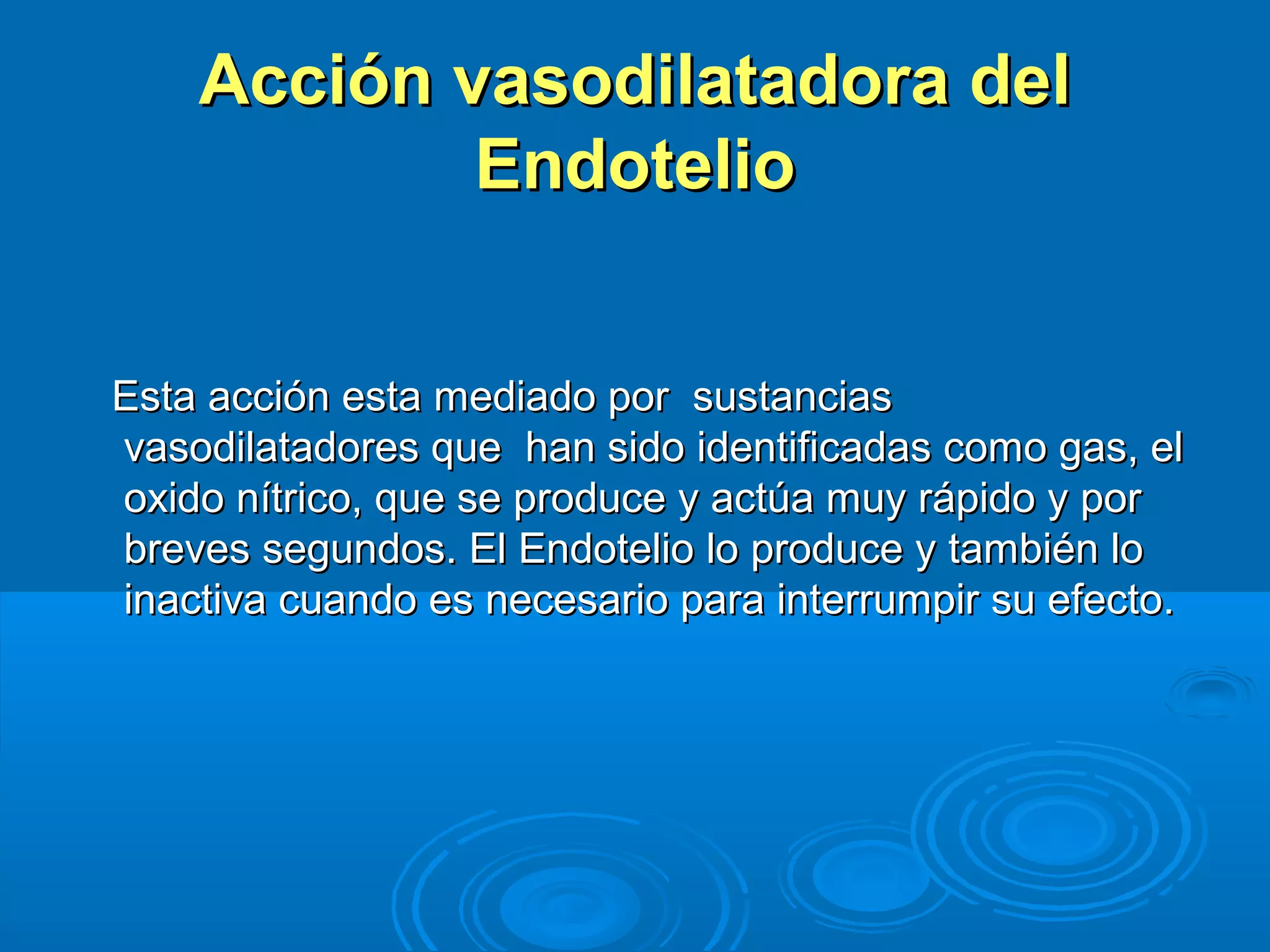 Acción vasodilatadora del Endotelio

Esta acción esta mediado por sustancias vasodilatadores que han sido identificadas como gas, el oxido nítrico, que se produce y actúa muy rápido y por breves segundos. El Endotelio lo produce y también lo inactiva cuando es necesario para interrumpir su efecto.